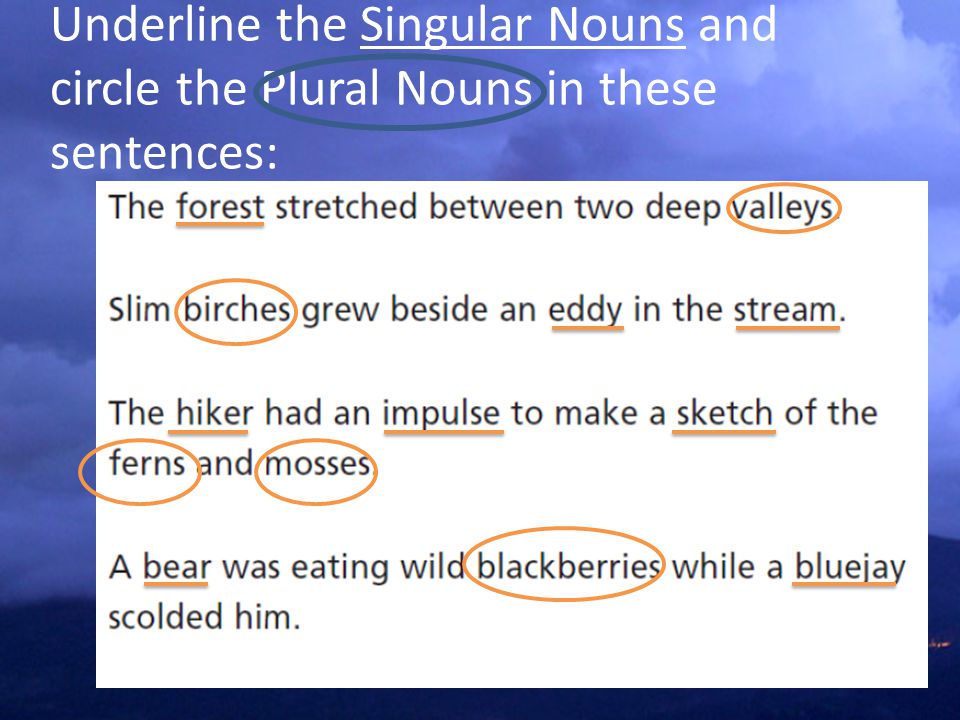 Underline the Singular Nouns and circle the Plural Nouns in these sentences:

The forest stretched between two deep valleys.

Slim birches grew beside an eddy in the stream.

The hiker had an impulse to make a sketch of the ferns and mosses.

A bear was eating wild blackberries while a bluejay scolded him.